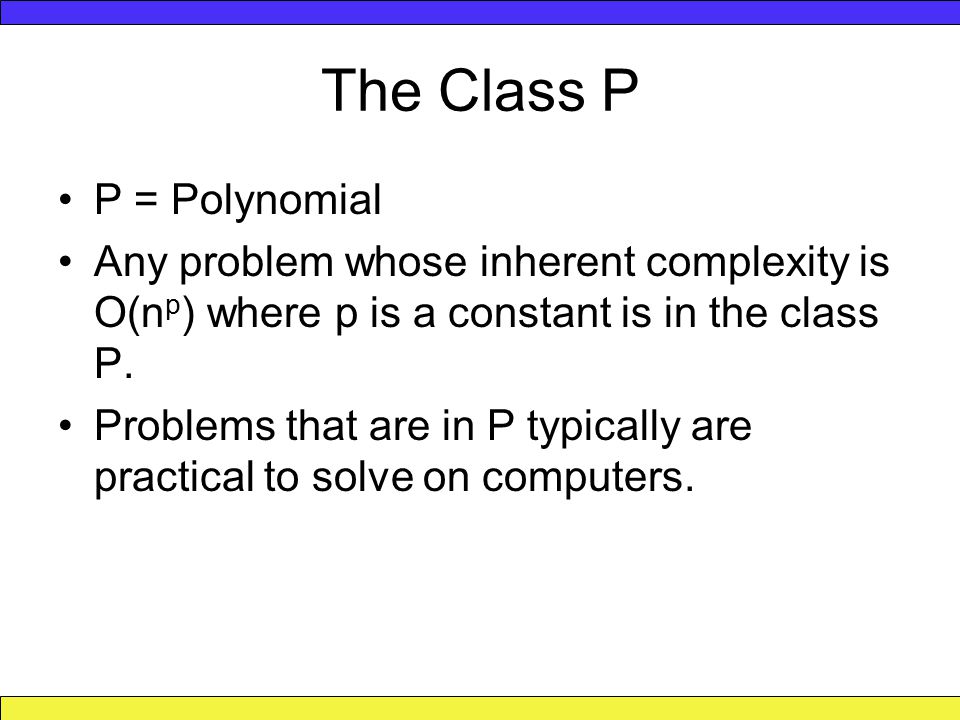 The Class P

• P = Polynomial

• Any problem whose inherent complexity is $O(n^p)$ where p is a constant is in the class P.

• Problems that are in P typically are practical to solve on computers.